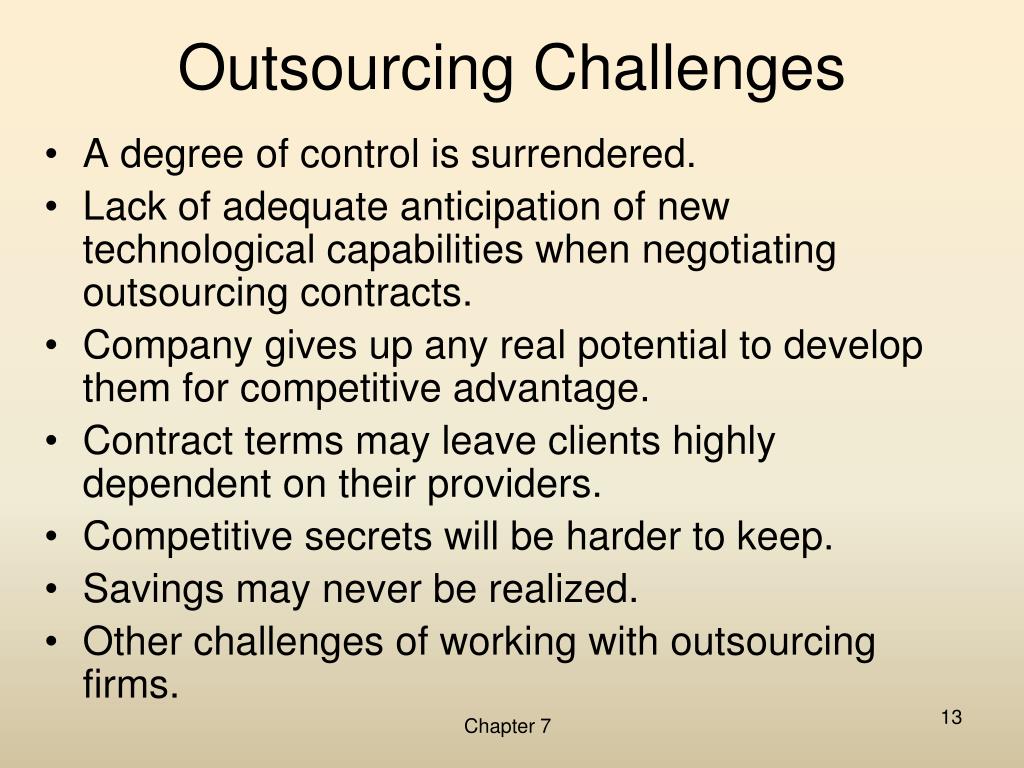 Outsourcing Challenges

• A degree of control is surrendered.
• Lack of adequate anticipation of new technological capabilities when negotiating outsourcing contracts.
• Company gives up any real potential to develop them for competitive advantage.
• Contract terms may leave clients highly dependent on their providers.
• Competitive secrets will be harder to keep.
• Savings may never be realized.
• Other challenges of working with outsourcing firms.

Chapter 7

13